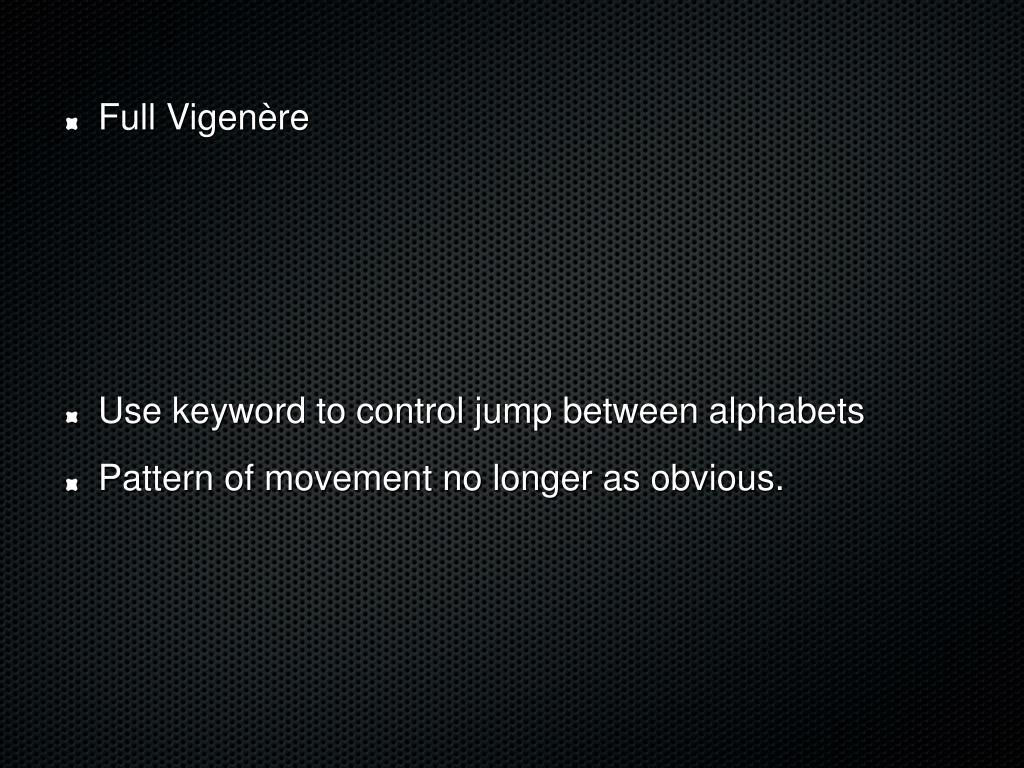 Full Vigenère

Use keyword to control jump between alphabets

Pattern of movement no longer as obvious.